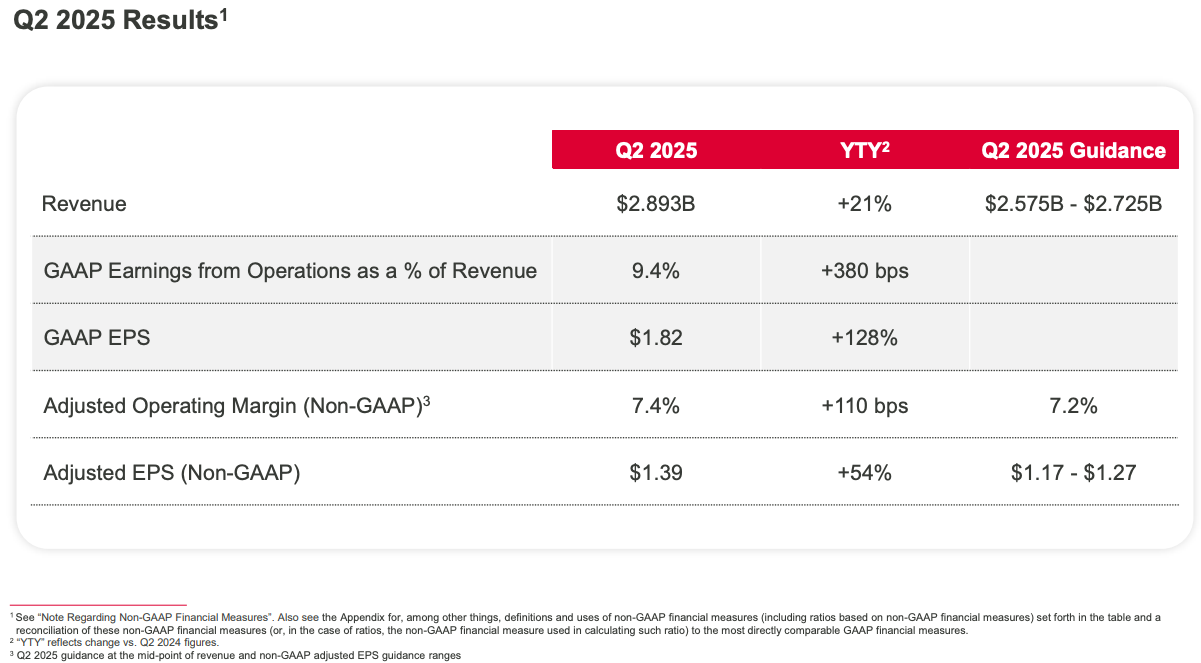 Q2 2025 Results$^1$

| | Q2 2025 | YTY$^2$ | Q2 2025 Guidance |
|---|---|---|---|
| Revenue | \$2.893B | +21% | \$2.575B - \$2.725B |
| GAAP Earnings from Operations as a % of Revenue | 9.4% | +380 bps | |
| GAAP EPS | \$1.82 | +128% | |
| Adjusted Operating Margin (Non-GAAP)$^3$ | 7.4% | +110 bps | 7.2% |
| Adjusted EPS (Non-GAAP) | \$1.39 | +54% | \$1.17 - \$1.27 |

$^1$ See "Note Regarding Non-GAAP Financial Measures". Also see the Appendix for, among other things, definitions and uses of non-GAAP financial measures (including ratios based on non-GAAP financial measures) set forth in the table and a reconciliation of these non-GAAP financial measures (or, in the case of ratios, the non-GAAP financial measure used in calculating such ratio) to the most directly comparable GAAP financial measures.
$^2$ "YTY" reflects change vs. Q2 2024 figures.
$^3$ Q2 2025 guidance at the mid-point of revenue and non-GAAP adjusted EPS guidance ranges